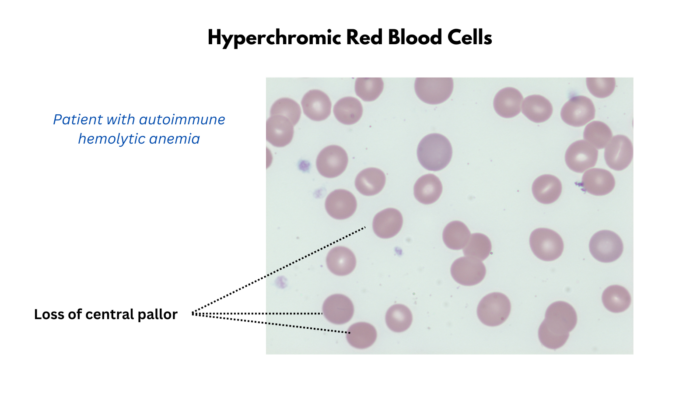 Hyperchromic Red Blood Cells

Patient with autoimmune hemolytic anemia

Loss of central pallor